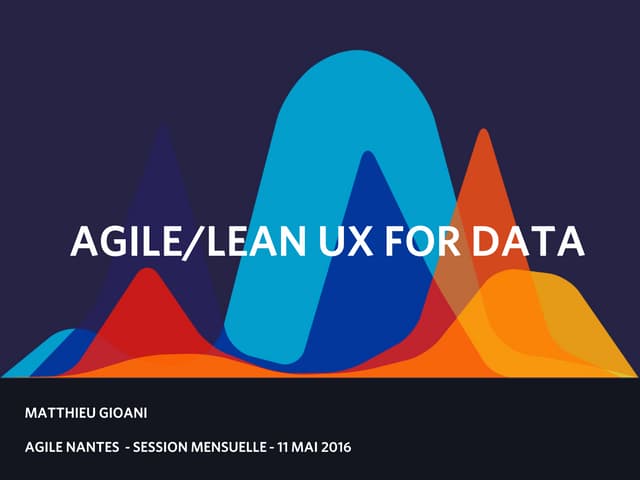 AGILE/LEAN UX FOR DATA

MATTHIEU GIOANI

AGILE NANTES - SESSION MENSUELLE - 11 MAI 2016